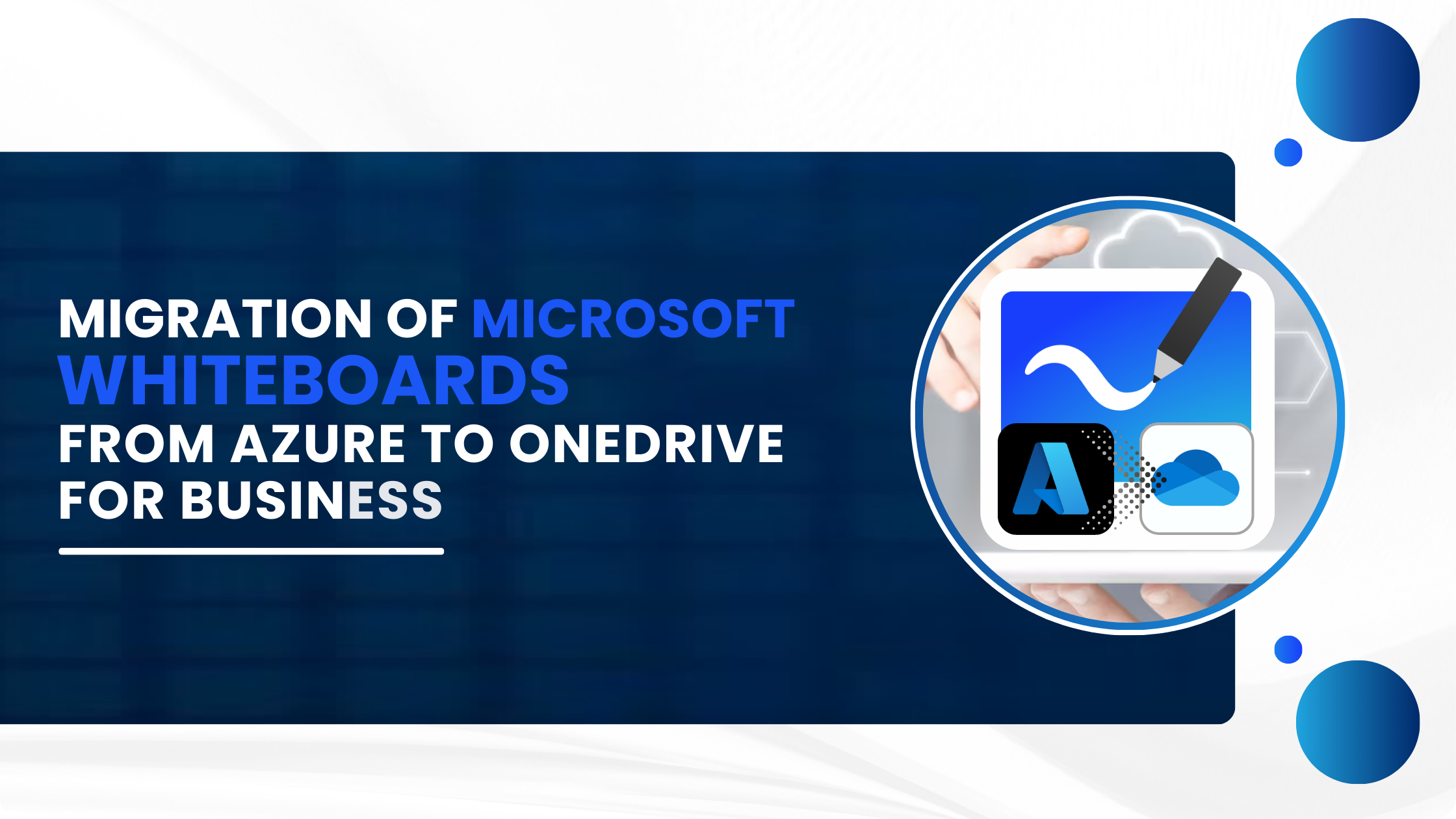 MIGRATION OF MICROSOFT WHITEBOARDS FROM AZURE TO ONEDRIVE FOR BUSINESS